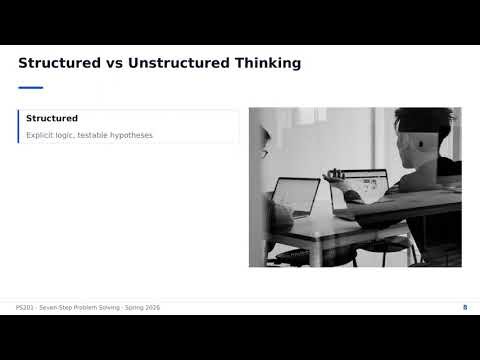 Structured vs Unstructured Thinking

Structured

Explicit logic, testable hypotheses

PS201 · Seven-Step Problem Solving · Spring 2026

8